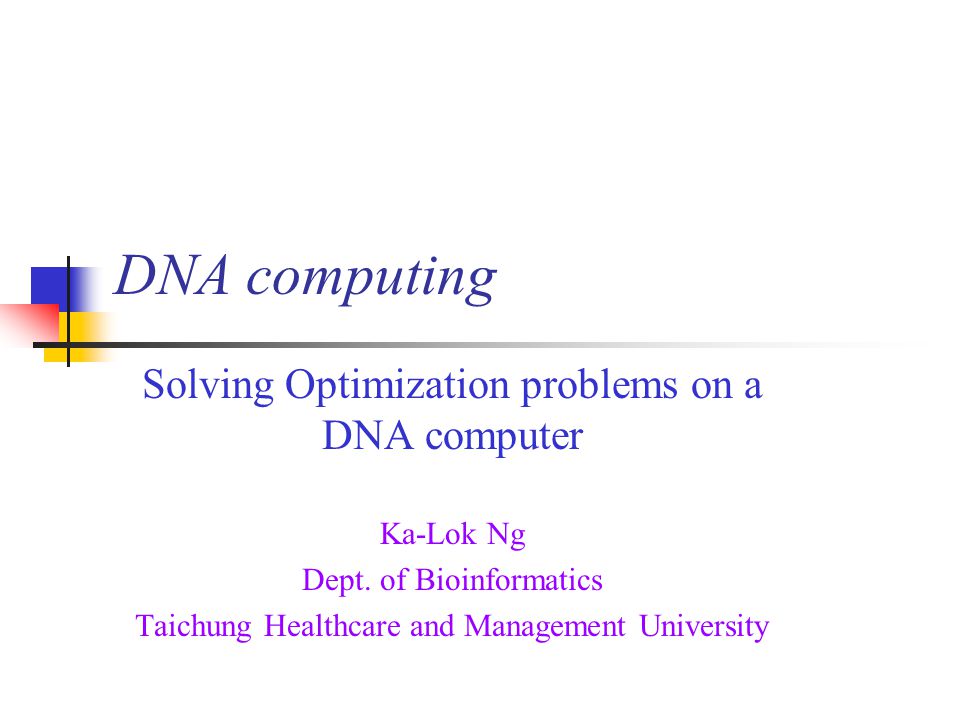 DNA computing

Solving Optimization problems on a DNA computer

Ka-Lok Ng
Dept. of Bioinformatics
Taichung Healthcare and Management University